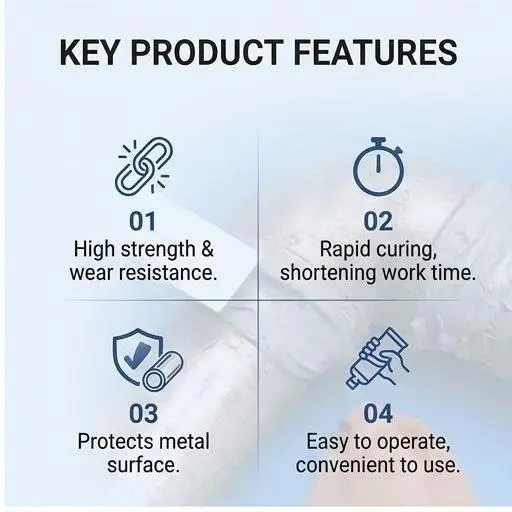 KEY PRODUCT FEATURES

01
High strength & wear resistance.

02
Rapid curing, shortening work time.

03
Protects metal surface.

04
Easy to operate, convenient to use.